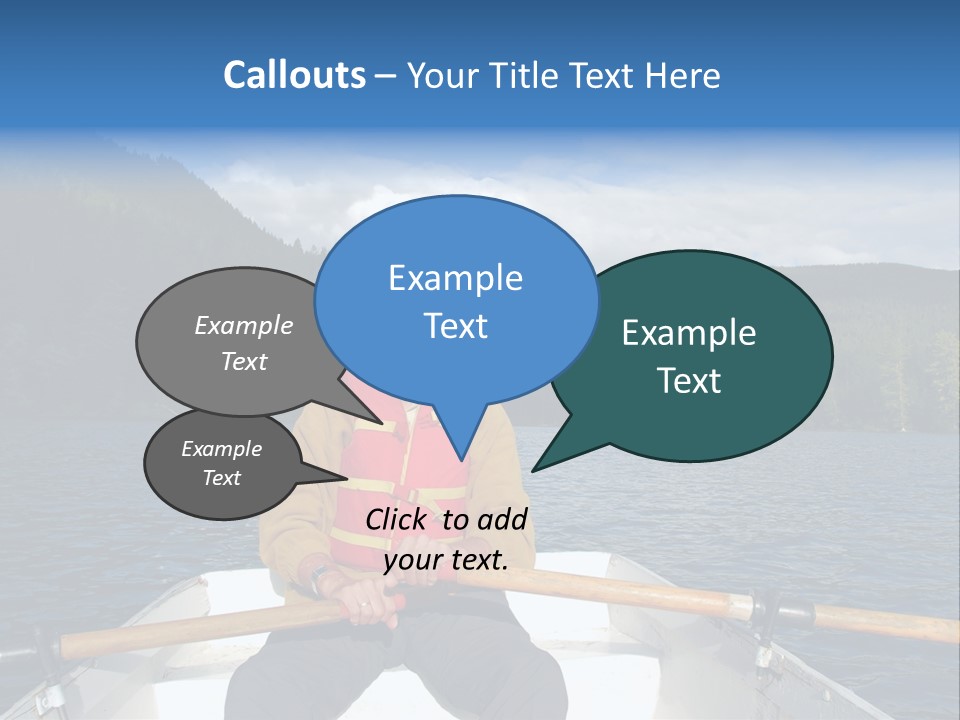 Callouts – Your Title Text Here

Example Text

Example Text

Example Text

Example Text

Click to add your text.